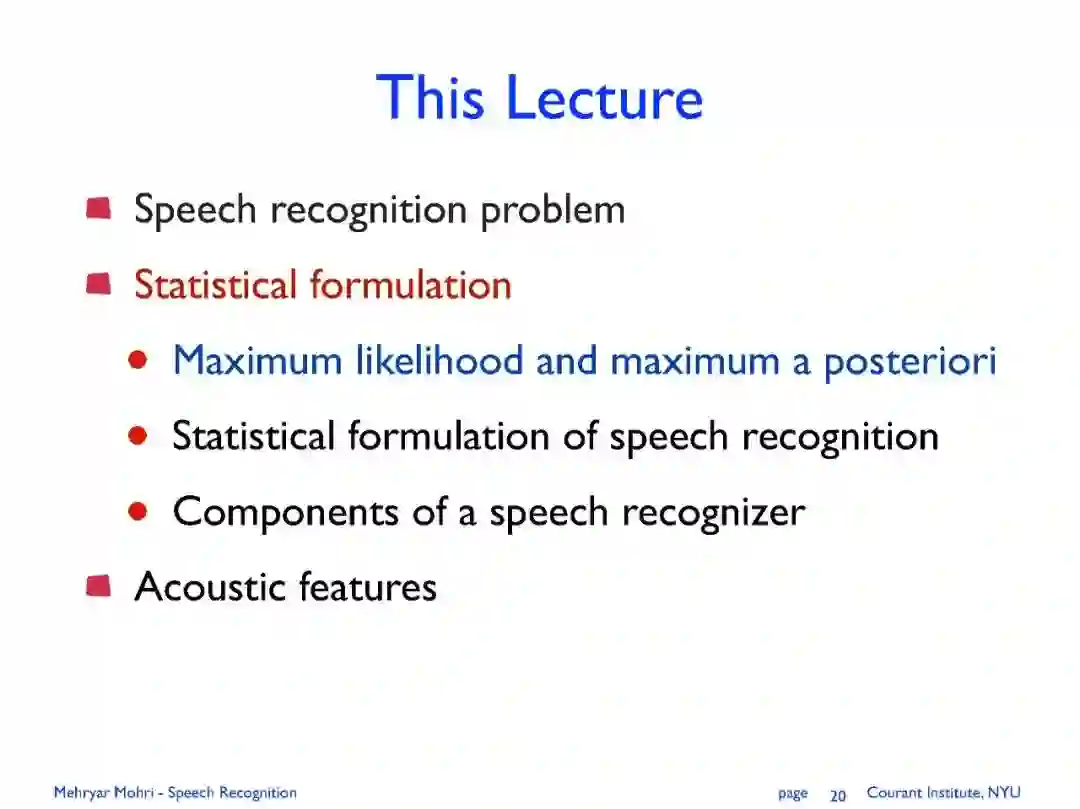 This Lecture

Speech recognition problem

Statistical formulation

Maximum likelihood and maximum a posteriori

Statistical formulation of speech recognition

Components of a speech recognizer

Acoustic features

Mehryar Mohri - Speech Recognition

page 20

Courant Institute, NYU